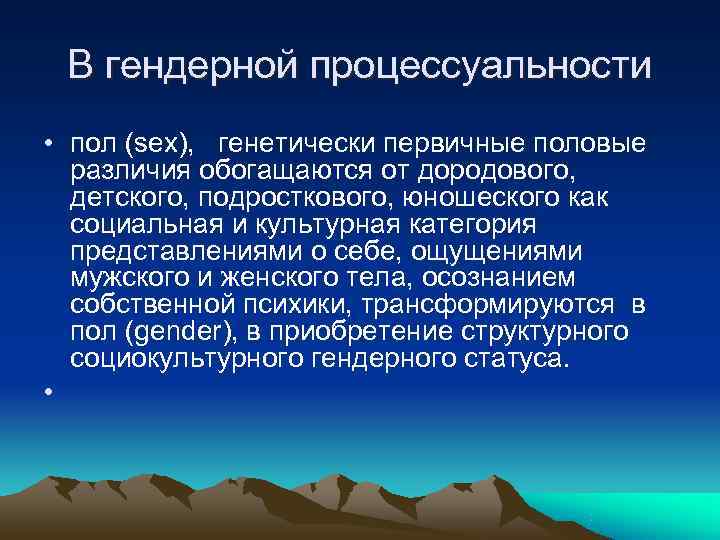 В гендерной процессуальности

• пол (sex), генетически первичные половые различия обогащаются от дородового, детского, подросткового, юношеского как социальная и культурная категория представлениями о себе, ощущениями мужского и женского тела, осознанием собственной психики, трансформируются в пол (gender), в приобретение структурного социокультурного гендерного статуса.

•